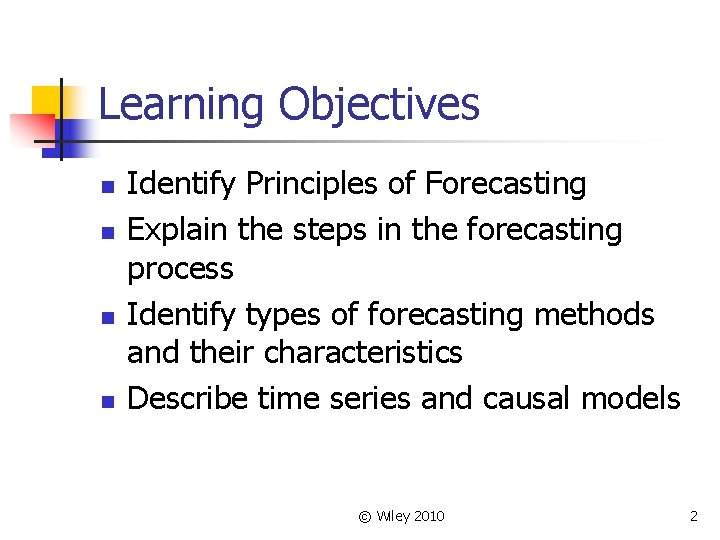 Learning Objectives

- Identify Principles of Forecasting
- Explain the steps in the forecasting process
- Identify types of forecasting methods and their characteristics
- Describe time series and causal models

© Wiley 2010

2